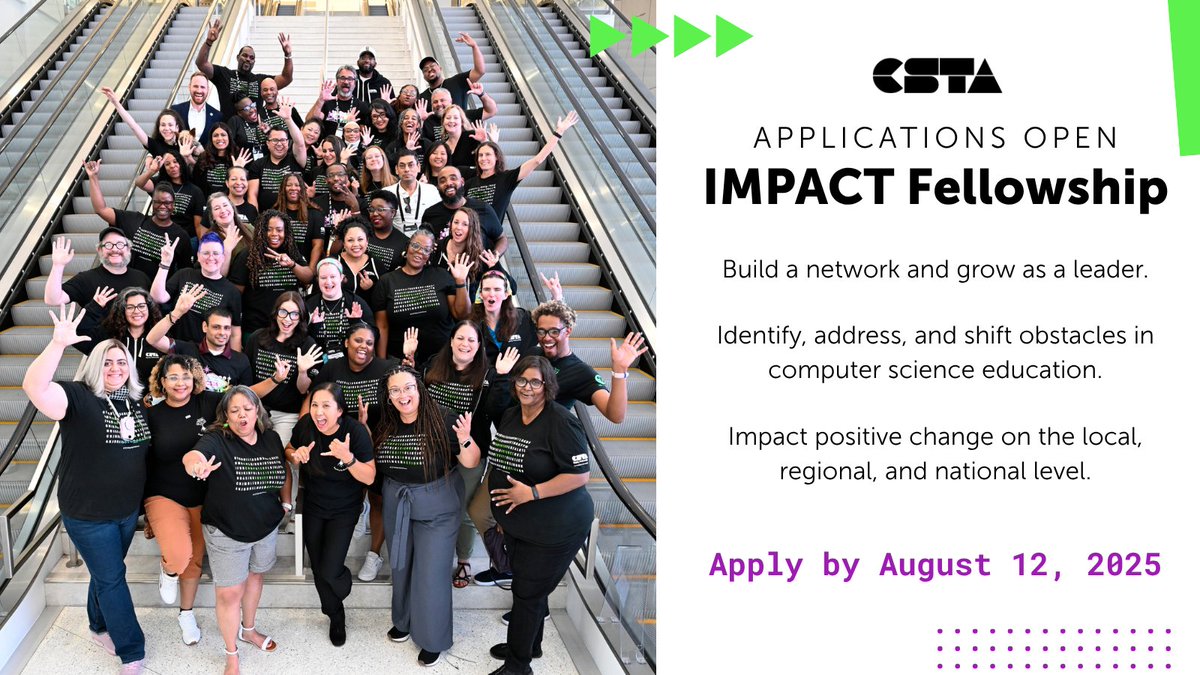 CSTA

APPLICATIONS OPEN

IMPACT Fellowship

Build a network and grow as a leader.

Identify, address, and shift obstacles in computer science education.

Impact positive change on the local, regional, and national level.

Apply by August 12, 2025